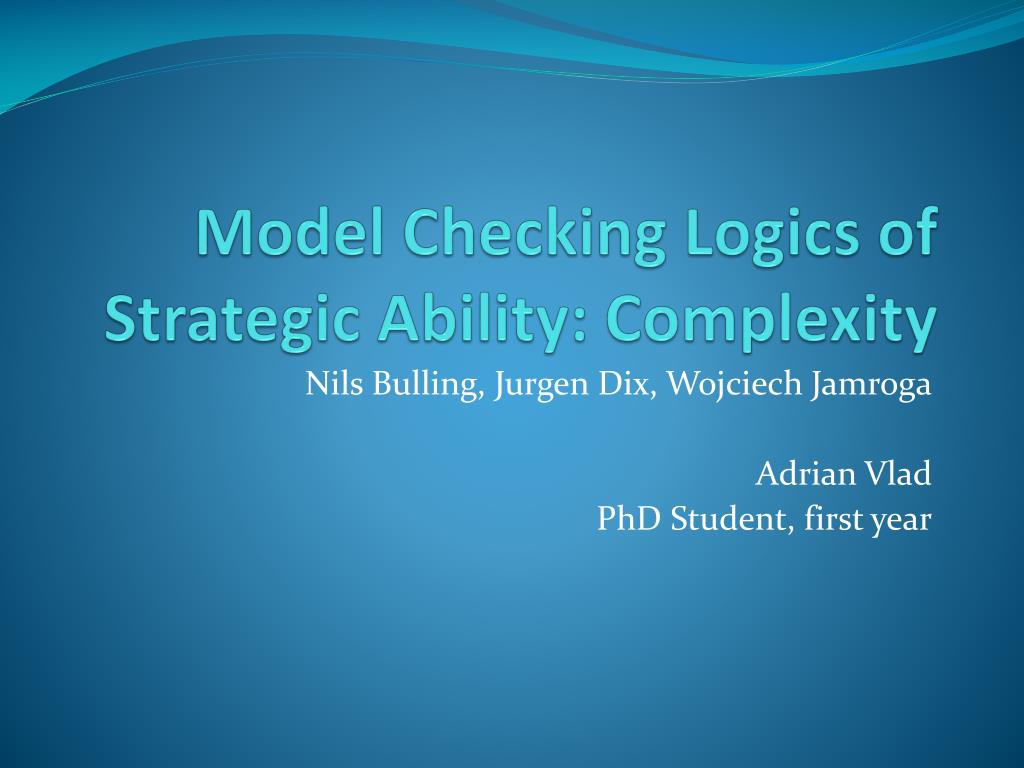 Model Checking Logics of Strategic Ability: Complexity

Nils Bulling, Jurgen Dix, Wojciech Jamroga

Adrian Vlad
PhD Student, first year